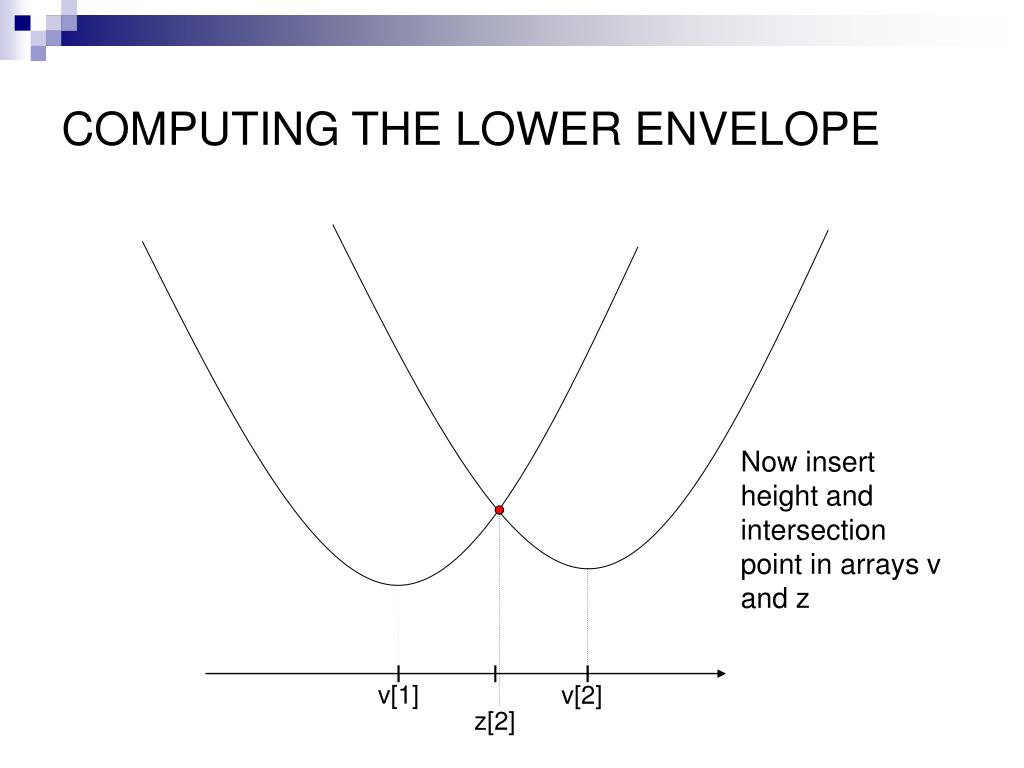 COMPUTING THE LOWER ENVELOPE

Now insert height and intersection point in arrays v and z

v[1]

z[2]

v[2]